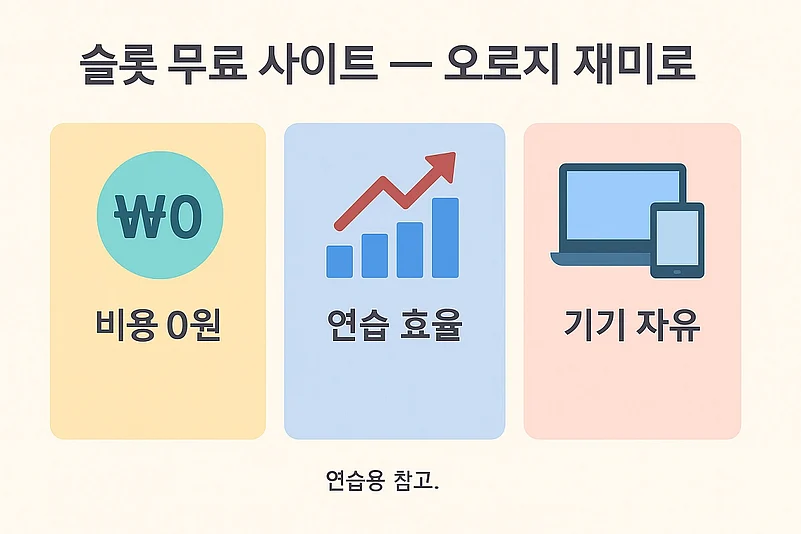 슬롯 무료 사이트 — 오로지 재미로

₩0

비용 0원

연습 효율

기기 자유

연습용 참고.